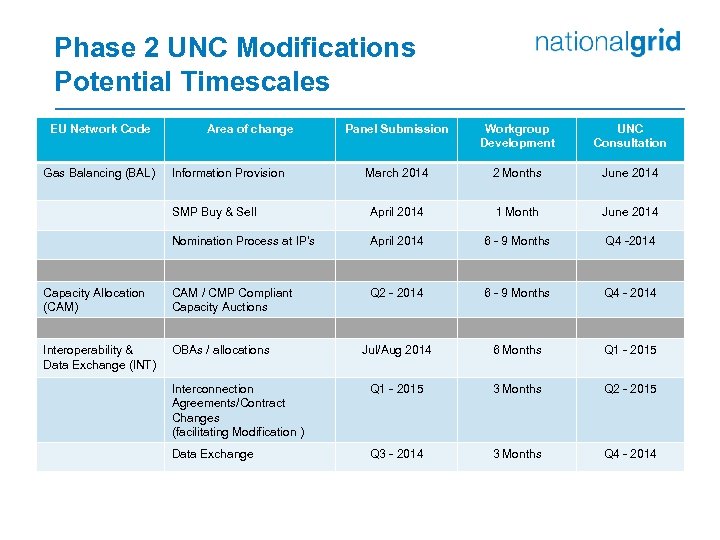 Phase 2 UNC Modifications
Potential Timescales

nationalgrid

| EU Network Code | Area of change | Panel Submission | Workgroup Development | UNC Consultation |
|---|---|---|---|---|
| Gas Balancing (BAL) | Information Provision | March 2014 | 2 Months | June 2014 |
| | SMP Buy & Sell | April 2014 | 1 Month | June 2014 |
| | Nomination Process at IP's | April 2014 | 6 - 9 Months | Q4 -2014 |
| | | | | |
| Capacity Allocation (CAM) | CAM / CMP Compliant Capacity Auctions | Q2 - 2014 | 6 - 9 Months | Q4 - 2014 |
| | | | | |
| Interoperability & Data Exchange (INT) | OBAs / allocations | Jul/Aug 2014 | 6 Months | Q1 - 2015 |
| | Interconnection Agreements/Contract Changes (facilitating Modification ) | Q1 - 2015 | 3 Months | Q2 - 2015 |
| | Data Exchange | Q3 - 2014 | 3 Months | Q4 - 2014 |